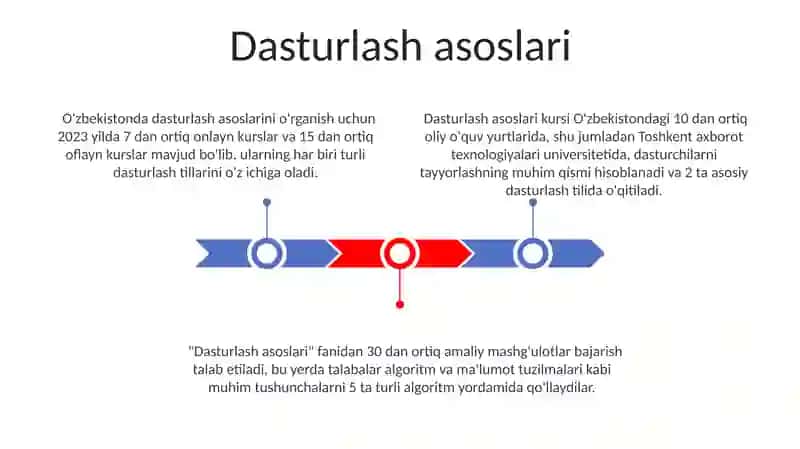 Dasturlash asoslari

O'zbekistonda dasturlash asoslarini o'rganish uchun 2023 yilda 7 dan ortiq onlayn kurslar va 15 dan ortiq oflayn kurslar mavjud bo'lib, ularning har biri turli dasturlash tillarini o'z ichiga oladi.

Dasturlash asoslari kursi O'zbekistondagi 10 dan ortiq oliy o'quv yurtlarida, shu jumladan Toshkent axborot texnologiyalari universitetida, dasturchilarni tayyorlashning muhim qismi hisoblanadi va 2 ta asosiy dasturlash tilida o'qitiladi.

"Dasturlash asoslari" fanidan 30 dan ortiq amaliy mashg'ulotlar bajarish talab etiladi, bu yerda talabalar algoritm va ma'lumot tuzilmalari kabi muhim tushunchalarni 5 ta turli algoritm yordamida qo'llaydilar.